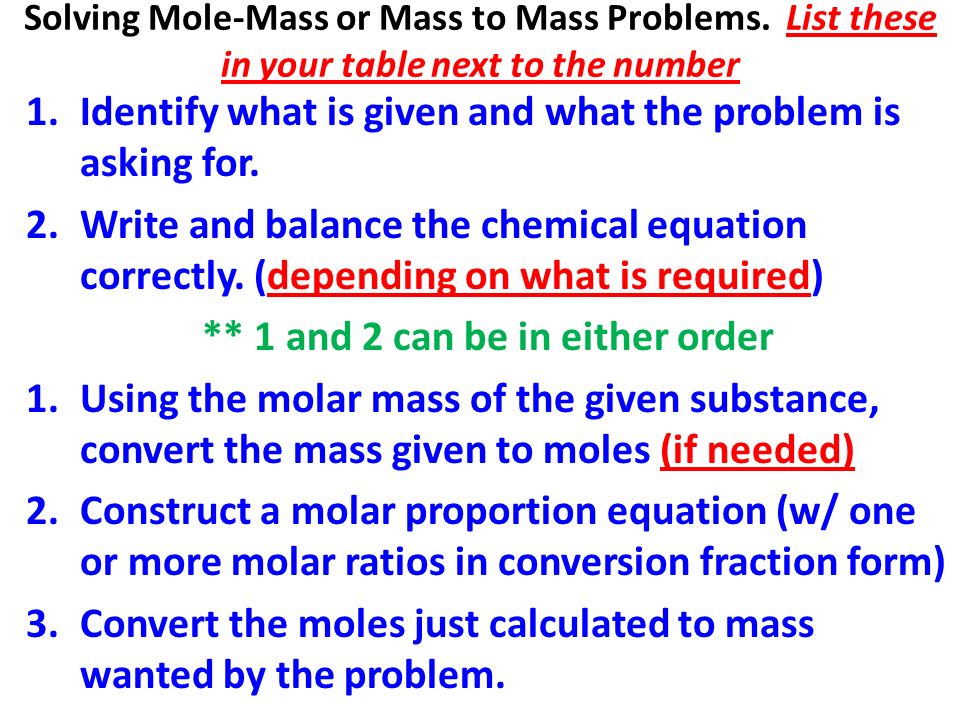 Solving Mole-Mass or Mass to Mass Problems. List these in your table next to the number

1. Identify what is given and what the problem is asking for.

2. Write and balance the chemical equation correctly. (depending on what is required)

** 1 and 2 can be in either order

1. Using the molar mass of the given substance, convert the mass given to moles (if needed)

2. Construct a molar proportion equation (w/ one or more molar ratios in conversion fraction form)

3. Convert the moles just calculated to mass wanted by the problem.